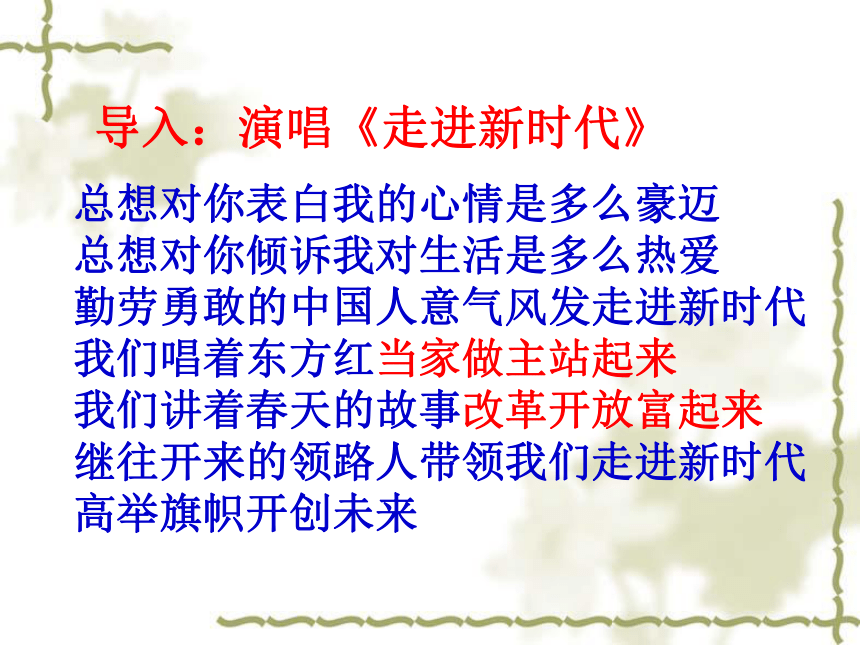 导入：演唱《走进新时代》

总想对你表白我的心情是多么豪迈
总想对你倾诉我对生活是多么热爱
勤劳勇敢的中国人意气风发走进新时代
我们唱着东方红当家做主站起来
我们讲着春天的故事改革开放富起来
继往开来的领路人带领我们走进新时代
高举旗帜开创未来